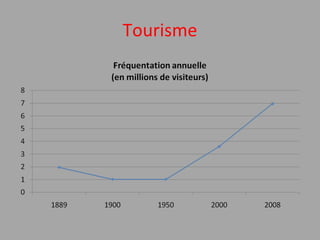 Tourisme

Fréquentation annuelle
(en millions de visiteurs)

8
7
6
5
4
3
2
1
0

1889
1900
1950
2000
2008